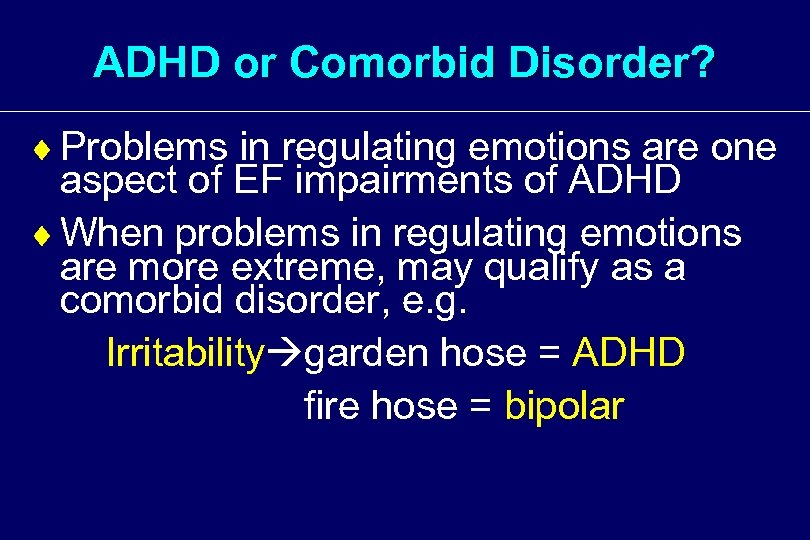 ADHD or Comorbid Disorder?

♦ Problems in regulating emotions are one aspect of EF impairments of ADHD

♦ When problems in regulating emotions are more extreme, may qualify as a comorbid disorder, e.g.

Irritability→garden hose = ADHD

fire hose = bipolar